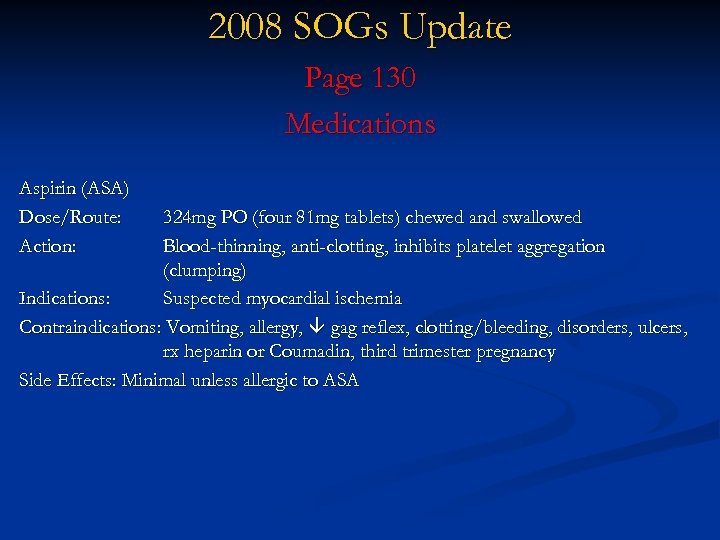 2008 SOGs Update

Page 130

Medications

Aspirin (ASA)

Dose/Route: 324mg PO (four 81mg tablets) chewed and swallowed

Action: Blood-thinning, anti-clotting, inhibits platelet aggregation (clumping)

Indications: Suspected myocardial ischemia

Contraindications: Vomiting, allergy, ↓ gag reflex, clotting/bleeding, disorders, ulcers, rx heparin or Coumadin, third trimester pregnancy

Side Effects: Minimal unless allergic to ASA